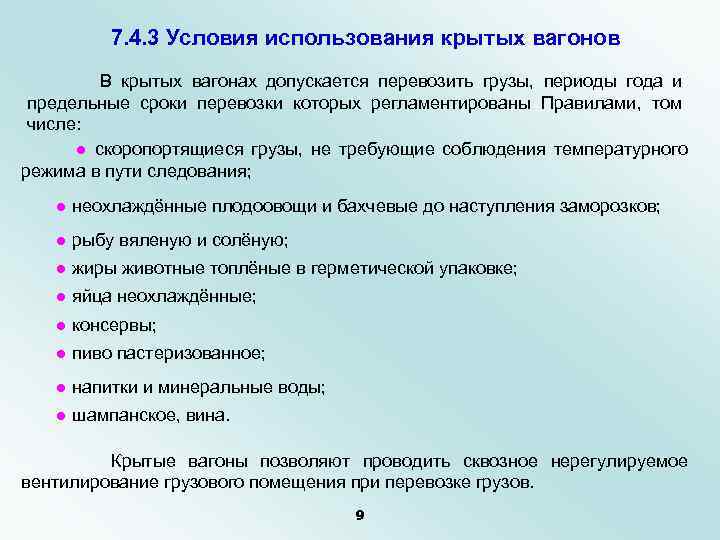 7.4.3 Условия использования крытых вагонов

В крытых вагонах допускается перевозить грузы, периоды года и предельные сроки перевозки которых регламентированы Правилами, том числе:

● скоропортящиеся грузы, не требующие соблюдения температурного режима в пути следования;

● неохлаждённые плодоовощи и бахчевые до наступления заморозков;

● рыбу вяленую и солёную;

● жиры животные топлёные в герметической упаковке;

● яйца неохлаждённые;

● консервы;

● пиво пастеризованное;

● напитки и минеральные воды;

● шампанское, вина.

Крытые вагоны позволяют проводить сквозное нерегулируемое вентилирование грузового помещения при перевозке грузов.

9